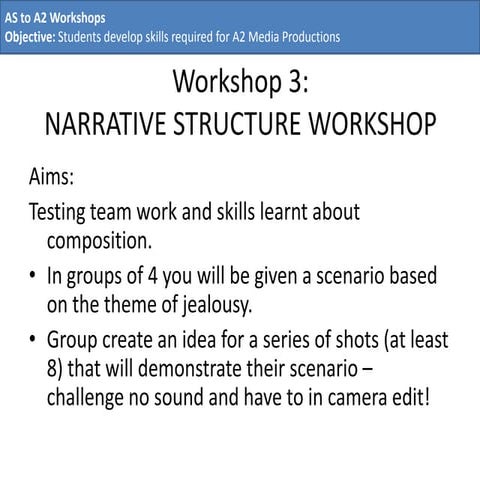 AS to A2 Workshops
Objective: Students develop skills required for A2 Media Productions

Workshop 3:
NARRATIVE STRUCTURE WORKSHOP

Aims:

Testing team work and skills learnt about composition.

• In groups of 4 you will be given a scenario based on the theme of jealousy.

• Group create an idea for a series of shots (at least 8) that will demonstrate their scenario – challenge no sound and have to in camera edit!